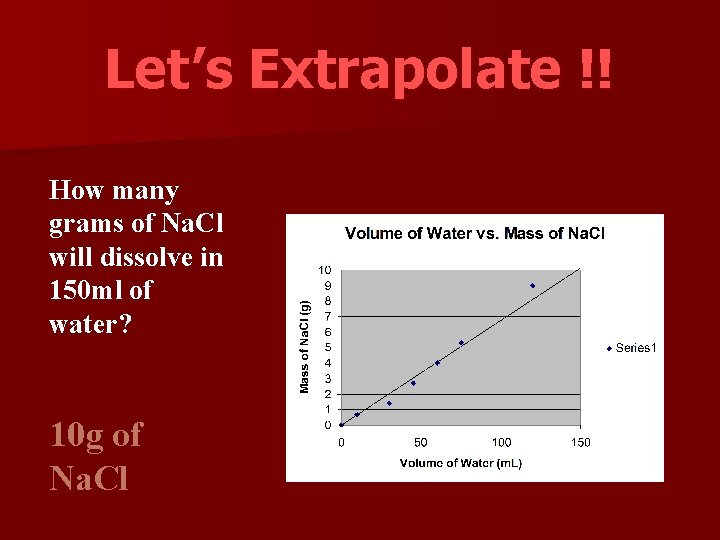 Let's Extrapolate !!

How many grams of NaCl will dissolve in 150ml of water?

10g of NaCl

Volume of Water vs. Mass of NaCl

Mass of NaCl (g)

10
9
8
7
6
5
4
3
2
1
0

0 50 100 150

Volume of Water (mL)

Series1